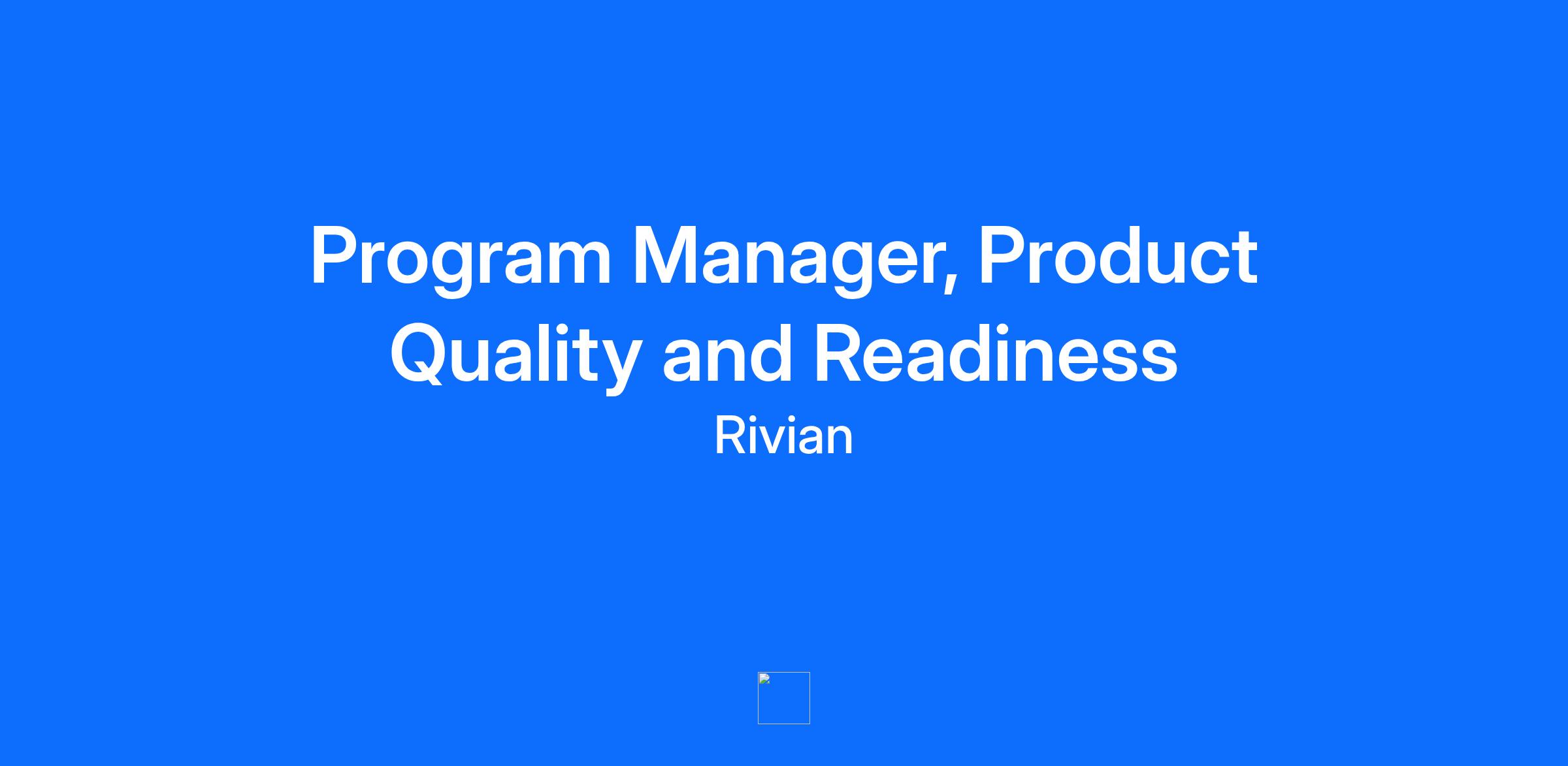 Program Manager, Product Quality and Readiness

Rivian